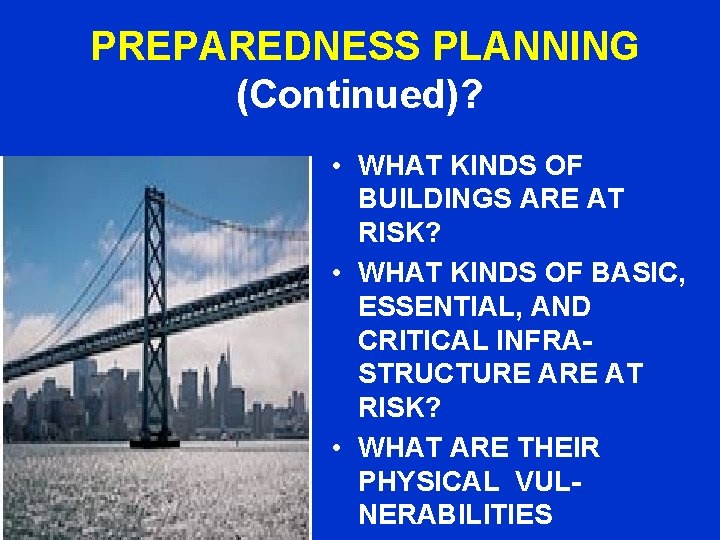 PREPAREDNESS PLANNING (Continued)?

• WHAT KINDS OF BUILDINGS ARE AT RISK?
• WHAT KINDS OF BASIC, ESSENTIAL, AND CRITICAL INFRASTRUCTURE ARE AT RISK?
• WHAT ARE THEIR PHYSICAL VULNERABILITIES